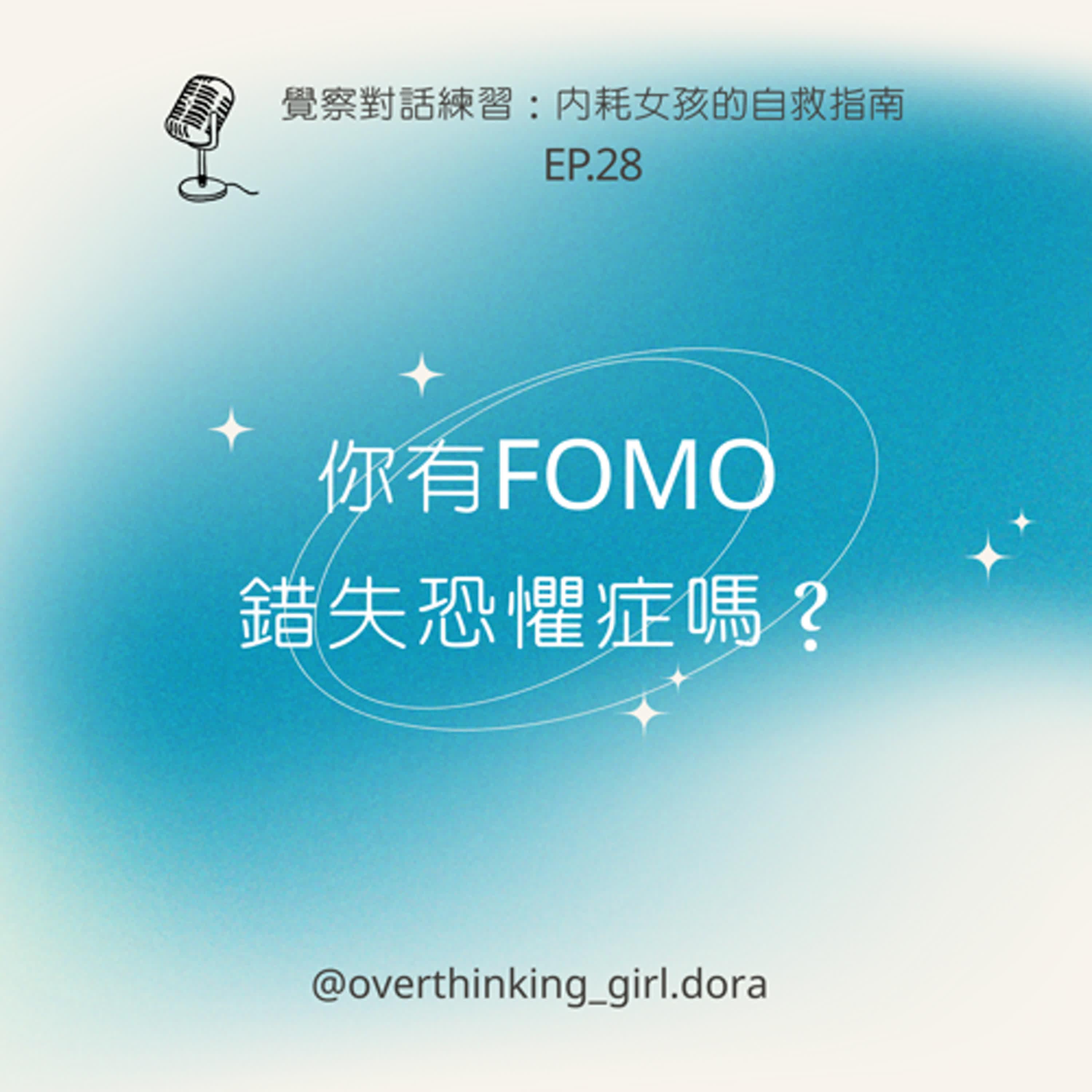 覺察對話練習：內耗女孩的自救指南
EP.28

你有FOMO
錯失恐懼症嗎？

@overthinking_girl.dora